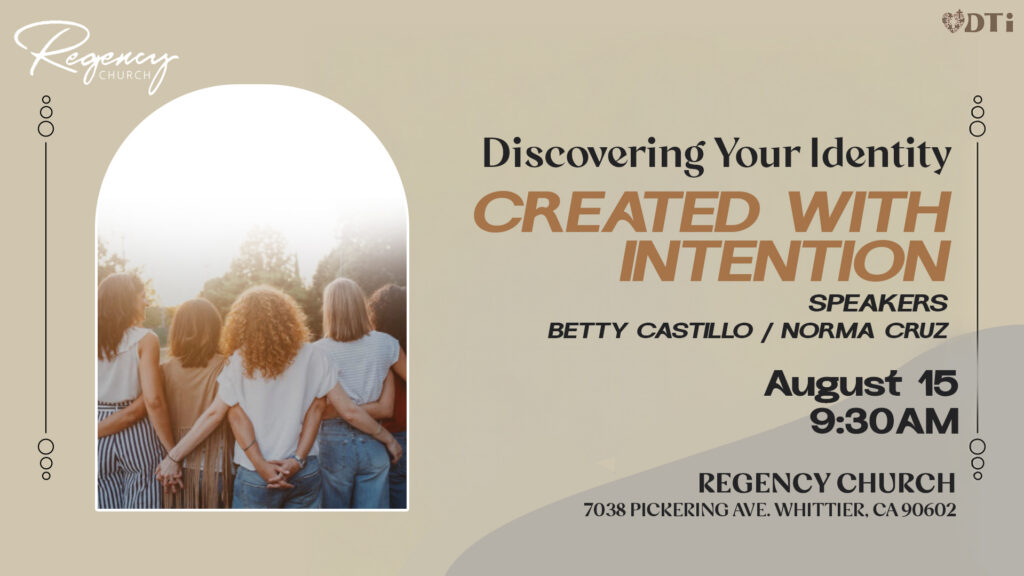 Regency
CHURCH

DTi

Discovering Your Identity

CREATED WITH INTENTION

SPEAKERS
BETTY CASTILLO / NORMA CRUZ

August 15
9:30AM

REGENCY CHURCH
7038 PICKERING AVE. WHITTIER, CA 90602